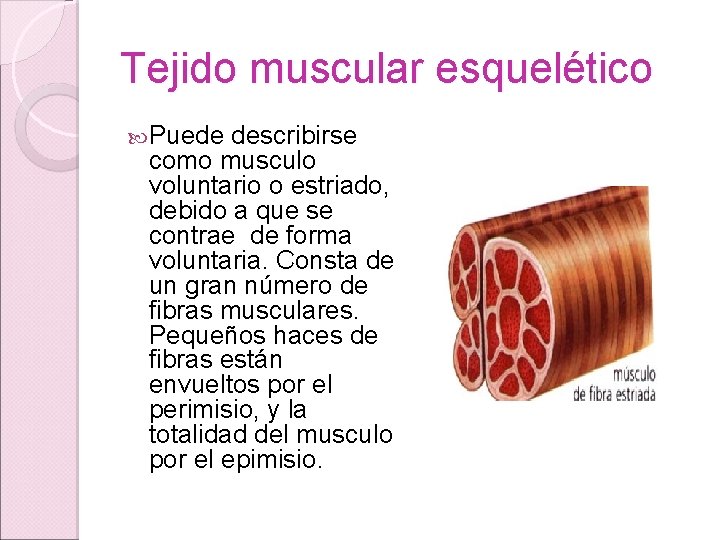 Tejido muscular esquelético

Puede describirse como musculo voluntario o estriado, debido a que se contrae  de forma voluntaria. Consta de un gran número de fibras musculares. Pequeños haces de fibras están envueltos por el perimisio, y la totalidad del musculo por el epimisio.

músculo de fibra estriada